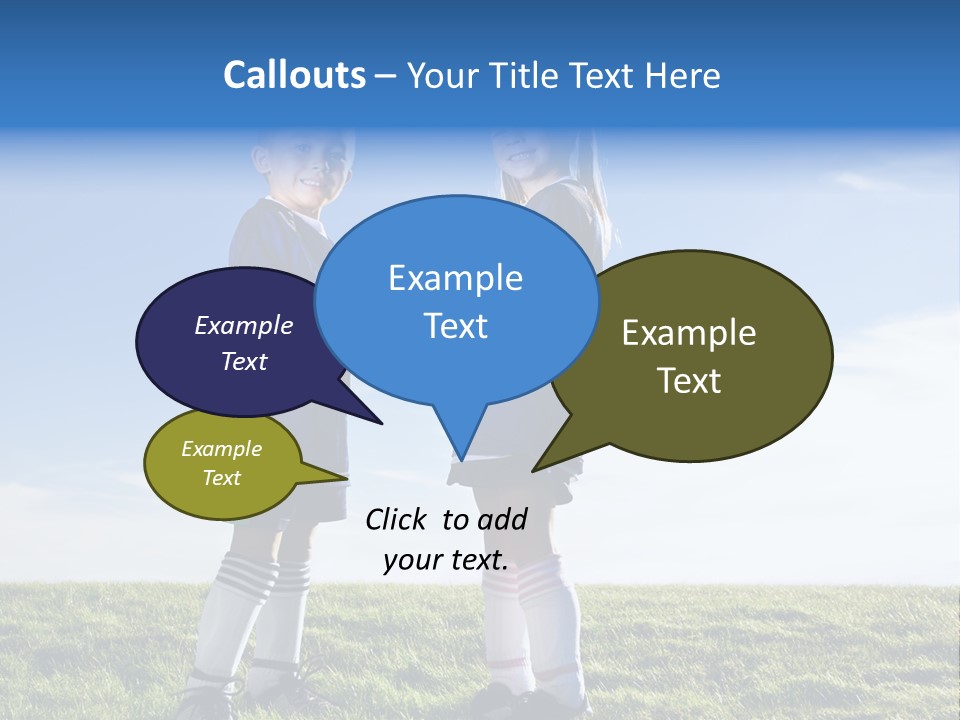 Callouts – Your Title Text Here

Example Text

Example Text

Example Text

Example Text

Click to add your text.